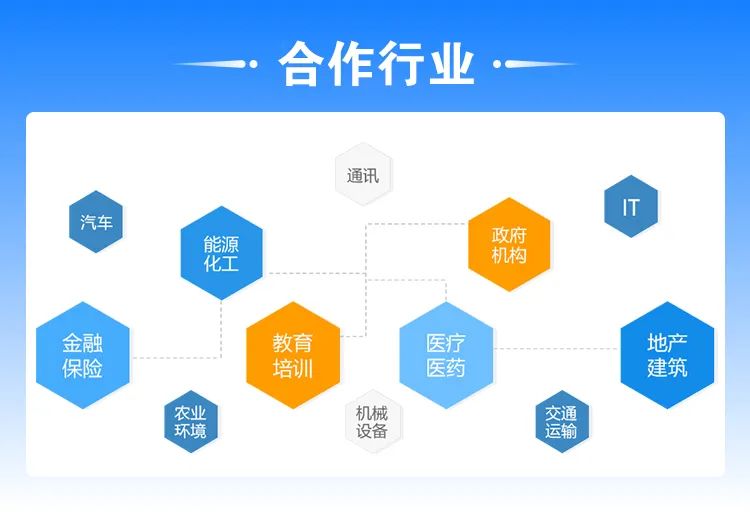 合作行业

通讯

汽车

IT

能源化工

政府机构

金融保险

教育培训

医疗医药

地产建筑

农业环境

机械设备

交通运输